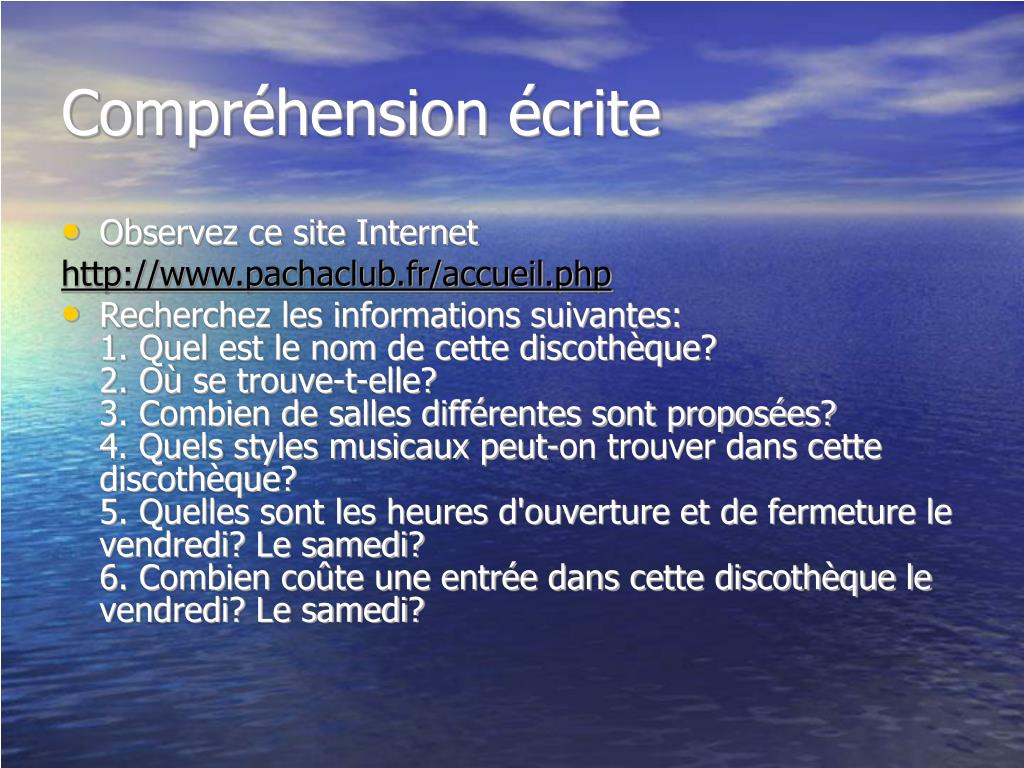 Compréhension écrite

• Observez ce site Internet
http://www.pachaclub.fr/accueil.php

• Recherchez les informations suivantes:
1. Quel est le nom de cette discothèque?
2. Où se trouve-t-elle?
3. Combien de salles différentes sont proposées?
4. Quels styles musicaux peut-on trouver dans cette discothèque?
5. Quelles sont les heures d'ouverture et de fermeture le vendredi? Le samedi?
6. Combien coûte une entrée dans cette discothèque le vendredi? Le samedi?